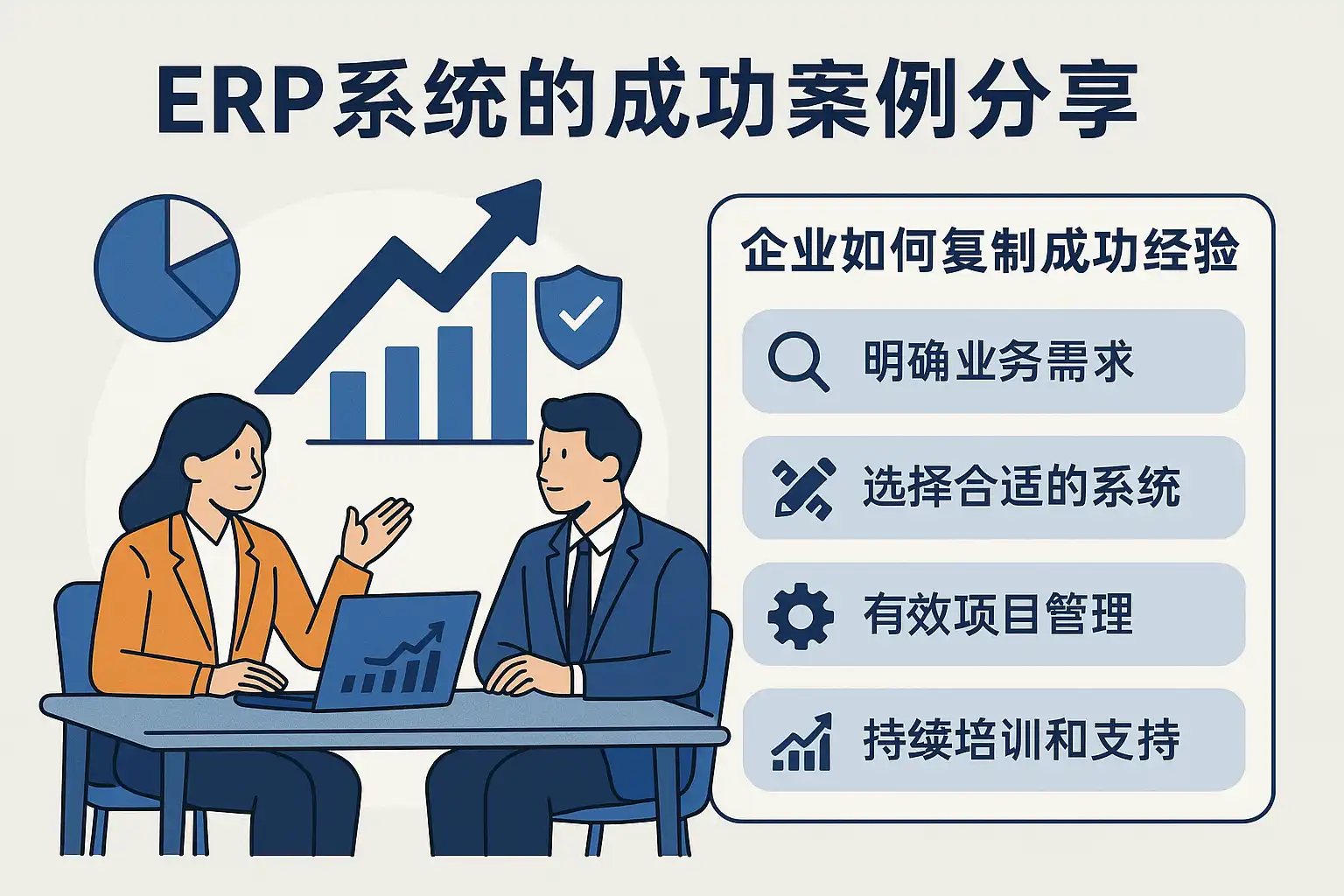 ERP系统的成功案例分享

企业如何复制成功经验

明确业务需求

选择合适的系统

有效项目管理

持续培训和支持